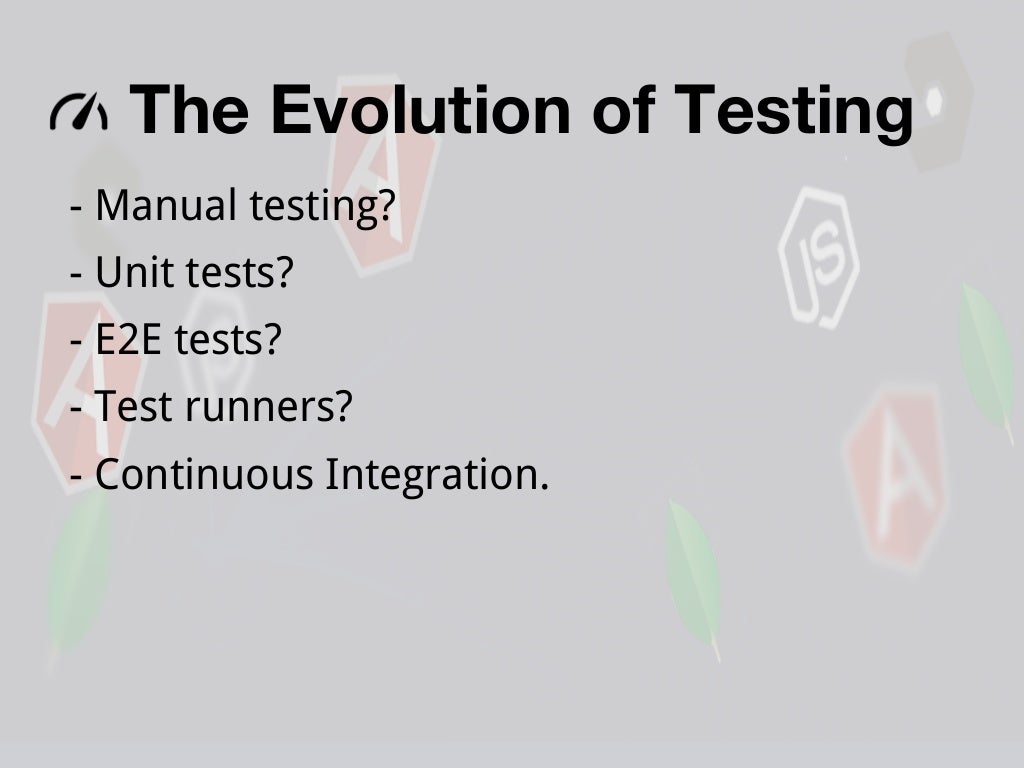 The Evolution of Testing

- Manual testing?
- Unit tests?
- E2E tests?
- Test runners?
- Continuous Integration.